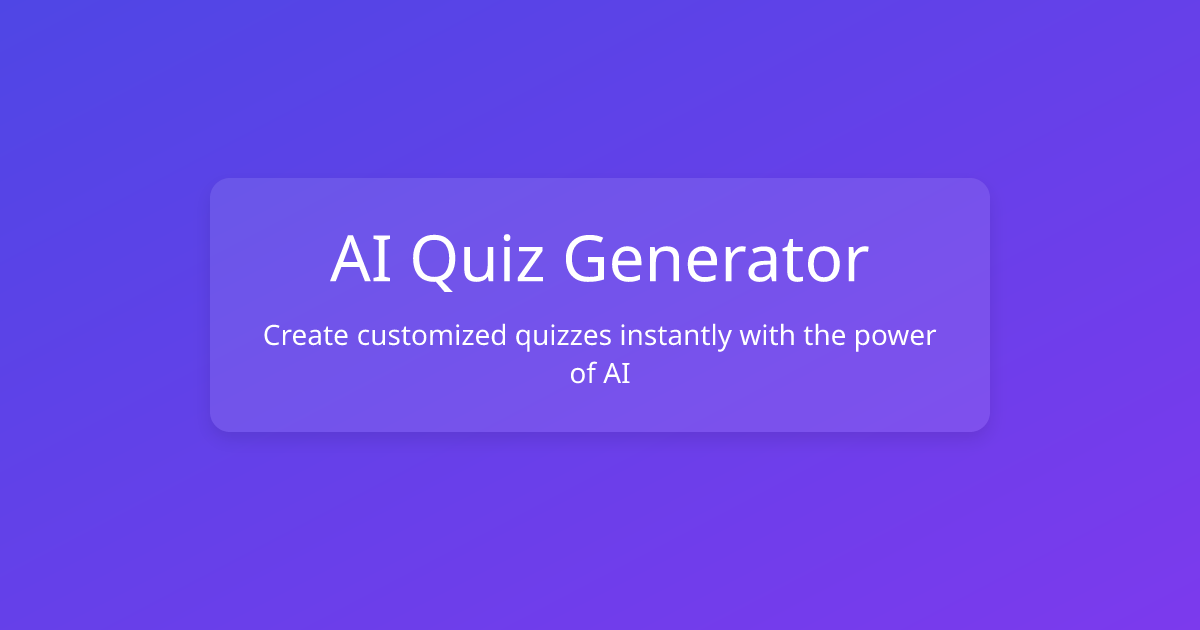 AI Quiz Generator

Create customized quizzes instantly with the power of AI